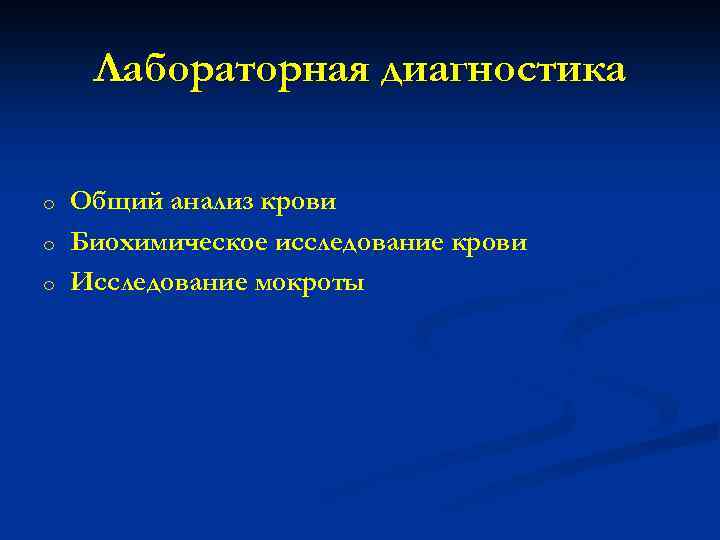 Лабораторная диагностика

o Общий анализ крови
o Биохимическое исследование крови
o Исследование мокроты